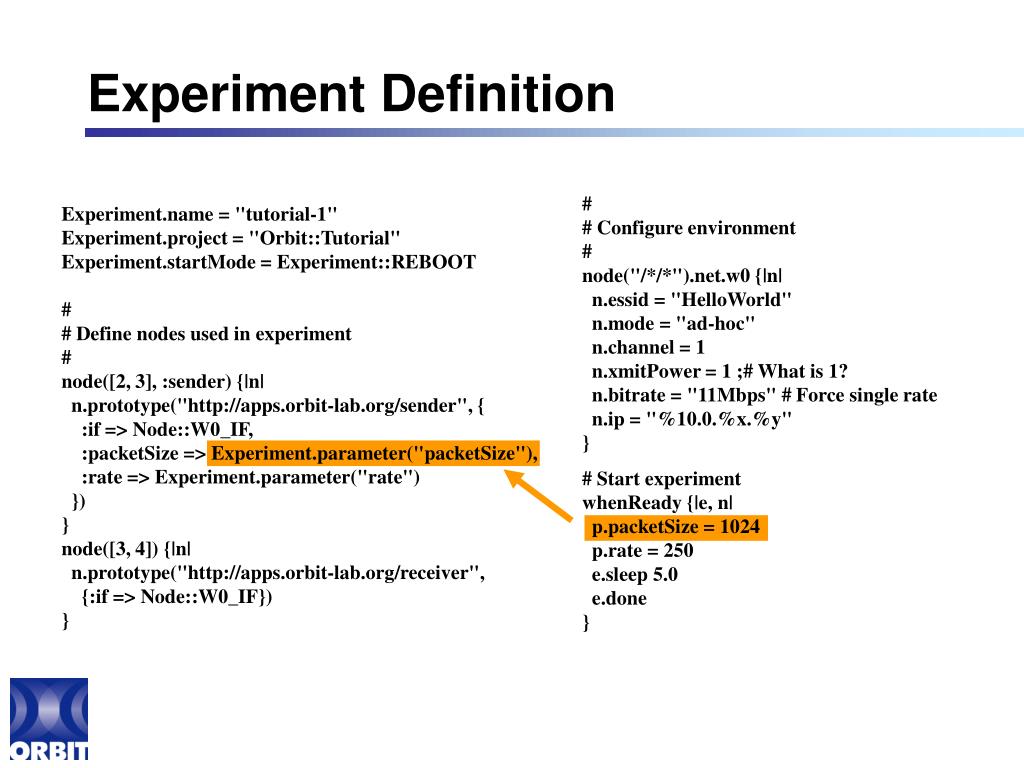 Experiment Definition

Experiment.name = "tutorial-1"
Experiment.project = "Orbit::Tutorial"
Experiment.startMode = Experiment::REBOOT

#
# Define nodes used in experiment
#
node([2, 3], :sender) {|n|
n.prototype("http://apps.orbit-lab.org/sender", {
:if => Node::W0_IF,
:packetSize => Experiment.parameter("packetSize"),
:rate => Experiment.parameter("rate")
})
}
node([3, 4]) {|n|
n.prototype("http://apps.orbit-lab.org/receiver",
{:if => Node::W0_IF})
}

#
# Configure environment
#
node("/*/*").net.w0 {|n|
n.essid = "HelloWorld"
n.mode = "ad-hoc"
n.channel = 1
n.xmitPower = 1 ;# What is 1?
n.bitrate = "11Mbps" # Force single rate
n.ip = "%10.0.%x.%y"
}

# Start experiment
whenReady {|e, n|
p.packetSize = 1024
p.rate = 250
e.sleep 5.0
e.done
}

ORBIT